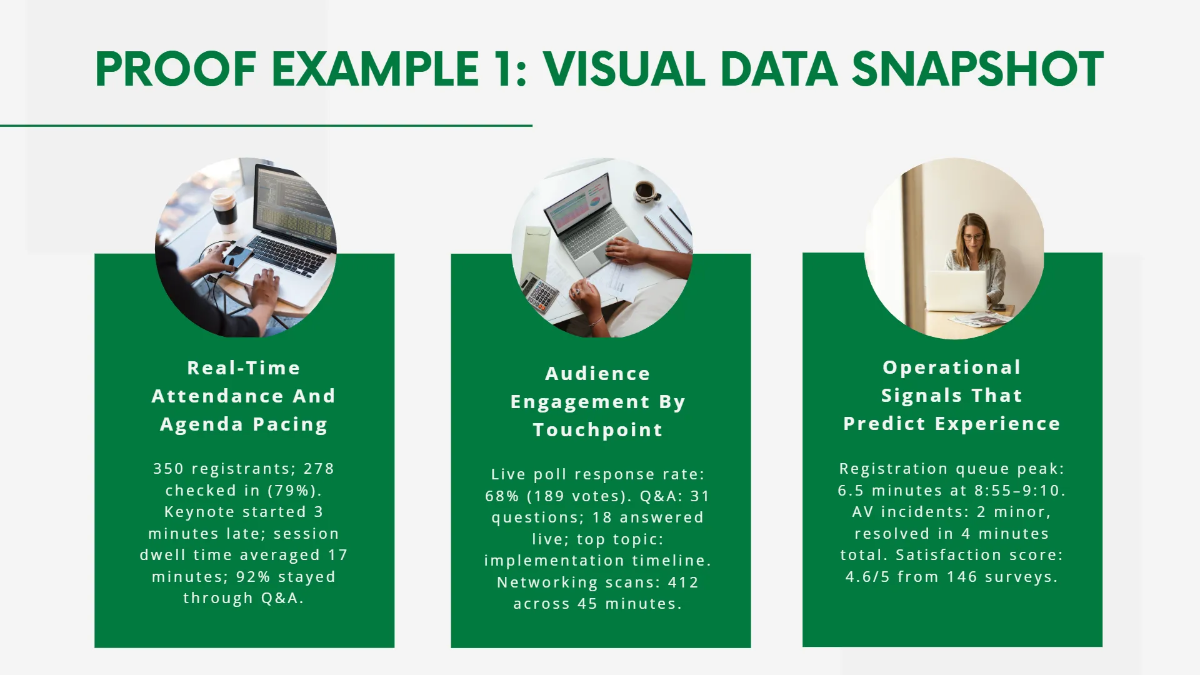 PROOF EXAMPLE 1: VISUAL DATA SNAPSHOT

Real-Time Attendance And Agenda Pacing

350 registrants; 278 checked in (79%). Keynote started 3 minutes late; session dwell time averaged 17 minutes; 92% stayed through Q&A.

Audience Engagement By Touchpoint

Live poll response rate: 68% (189 votes). Q&A: 31 questions; 18 answered live; top topic: implementation timeline. Networking scans: 412 across 45 minutes.

Operational Signals That Predict Experience

Registration queue peak: 6.5 minutes at 8:55–9:10. AV incidents: 2 minor, resolved in 4 minutes total. Satisfaction score: 4.6/5 from 146 surveys.